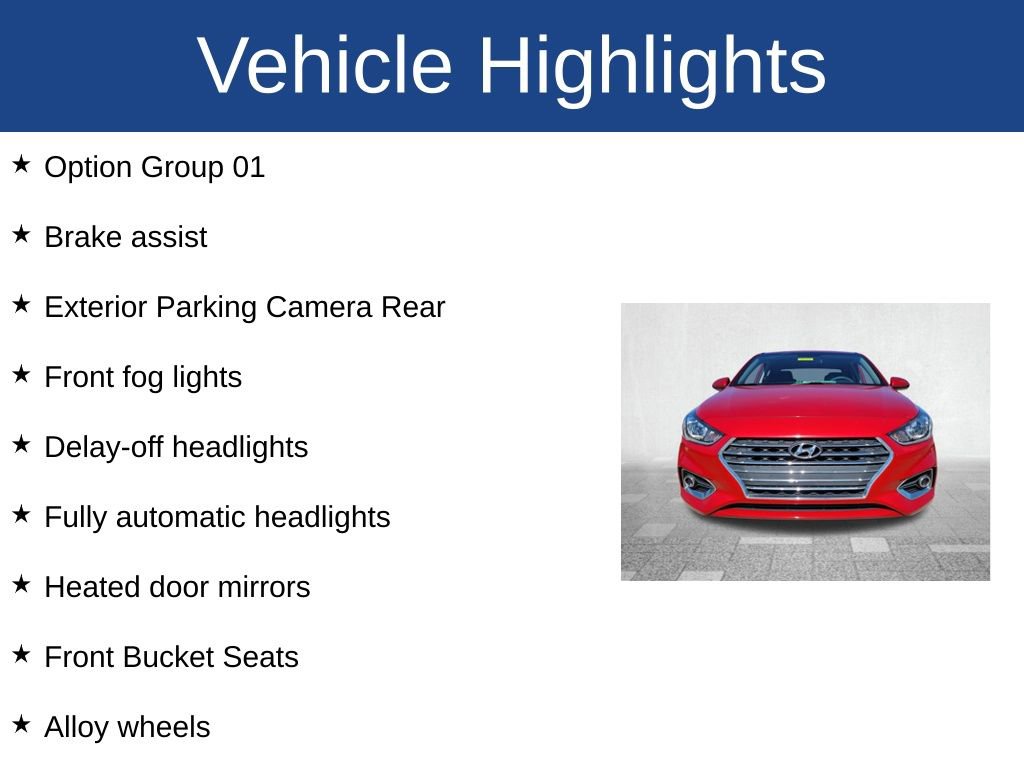 Vehicle Highlights

★ Option Group 01

★ Brake assist

★ Exterior Parking Camera Rear

★ Front fog lights

★ Delay-off headlights

★ Fully automatic headlights

★ Heated door mirrors

★ Front Bucket Seats

★ Alloy wheels